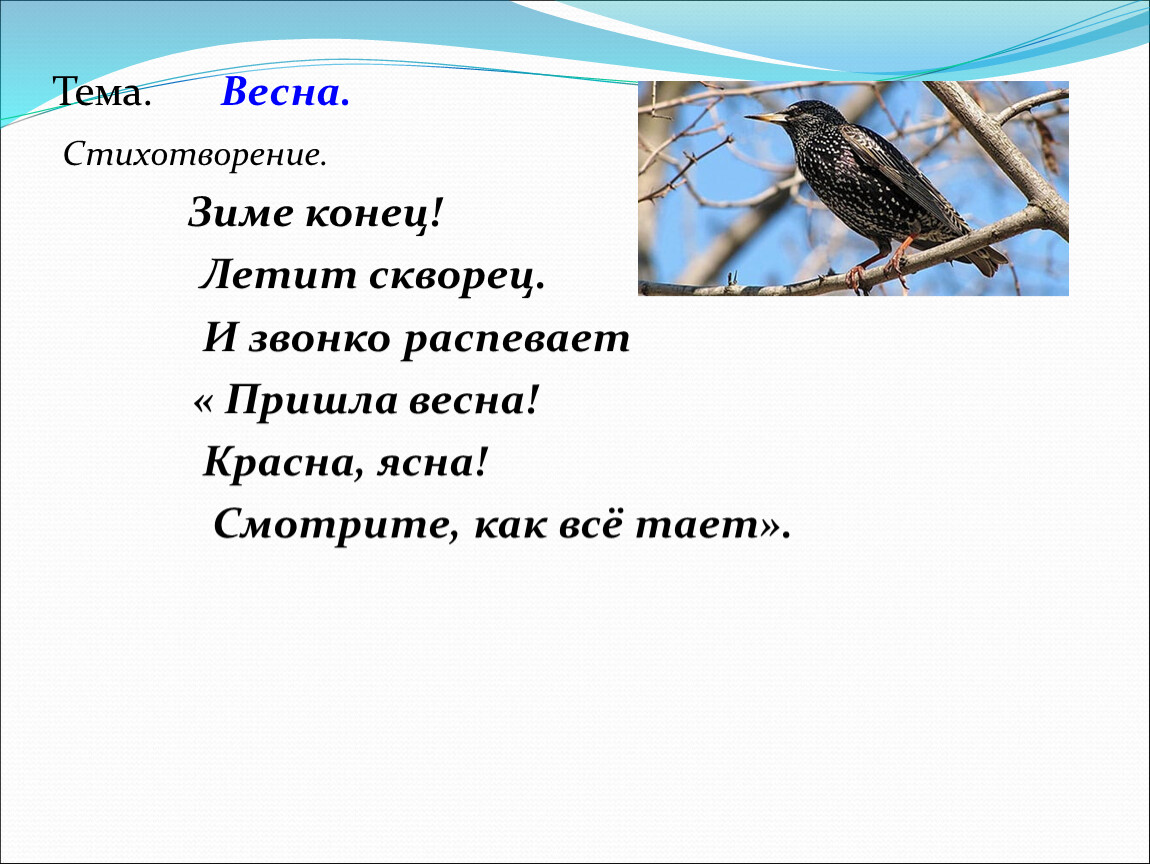 Тема. Весна.

Стихотворение.

Зиме конец!
Летит скворец.
И звонко распевает
« Пришла весна!
Красна, ясна!
Смотрите, как всё тает».